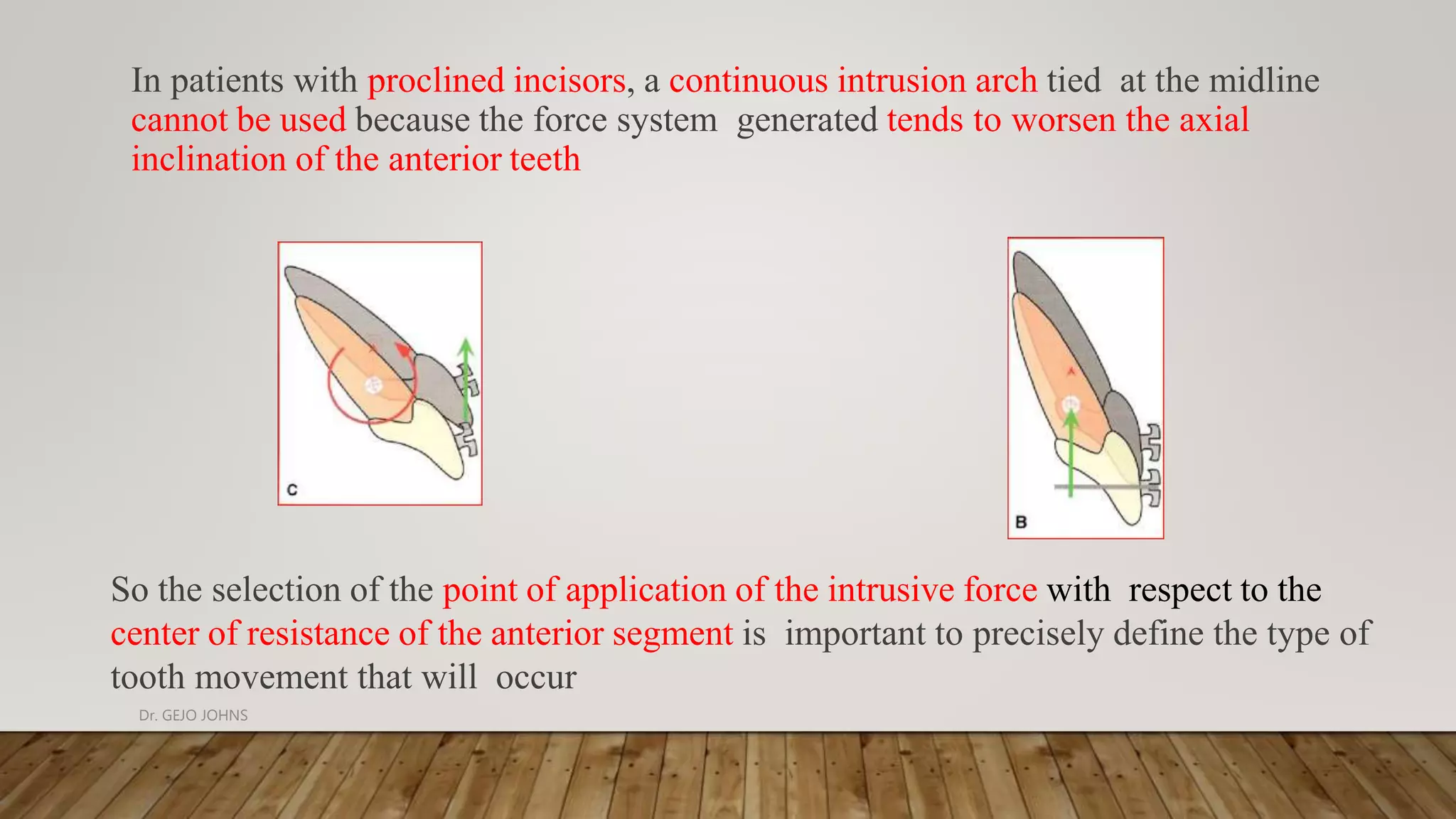 In patients with proclined incisors, a continuous intrusion arch tied at the midline cannot be used because the force system generated tends to worsen the axial inclination of the anterior teeth

C

B

So the selection of the point of application of the intrusive force with respect to the center of resistance of the anterior segment is important to precisely define the type of tooth movement that will occur

Dr. GEJO JOHNS